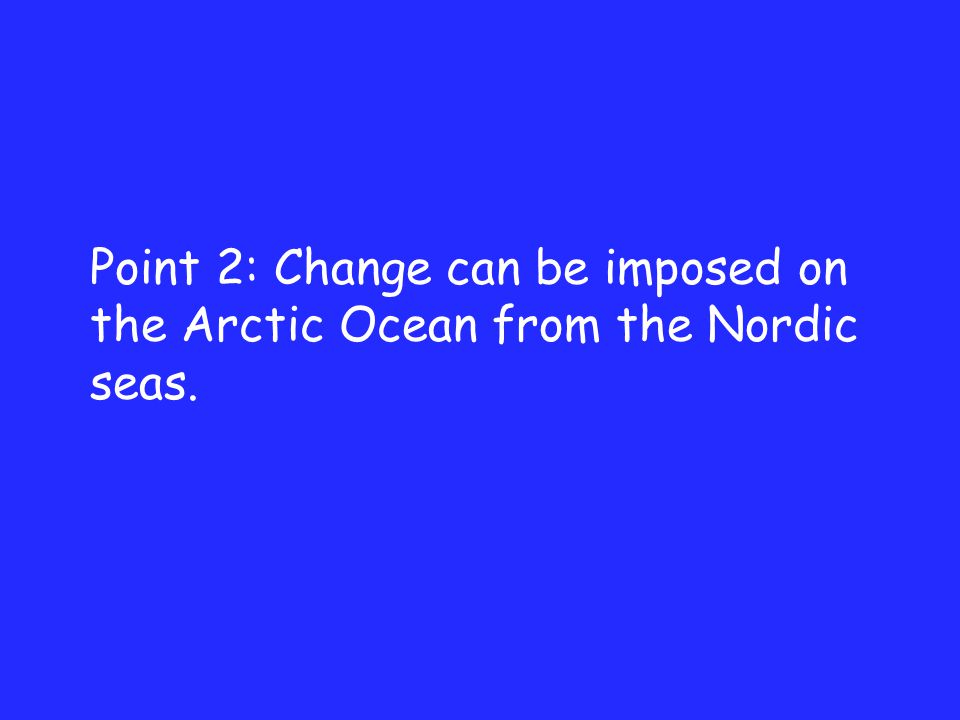 Point 2: Change can be imposed on the Arctic Ocean from the Nordic seas.